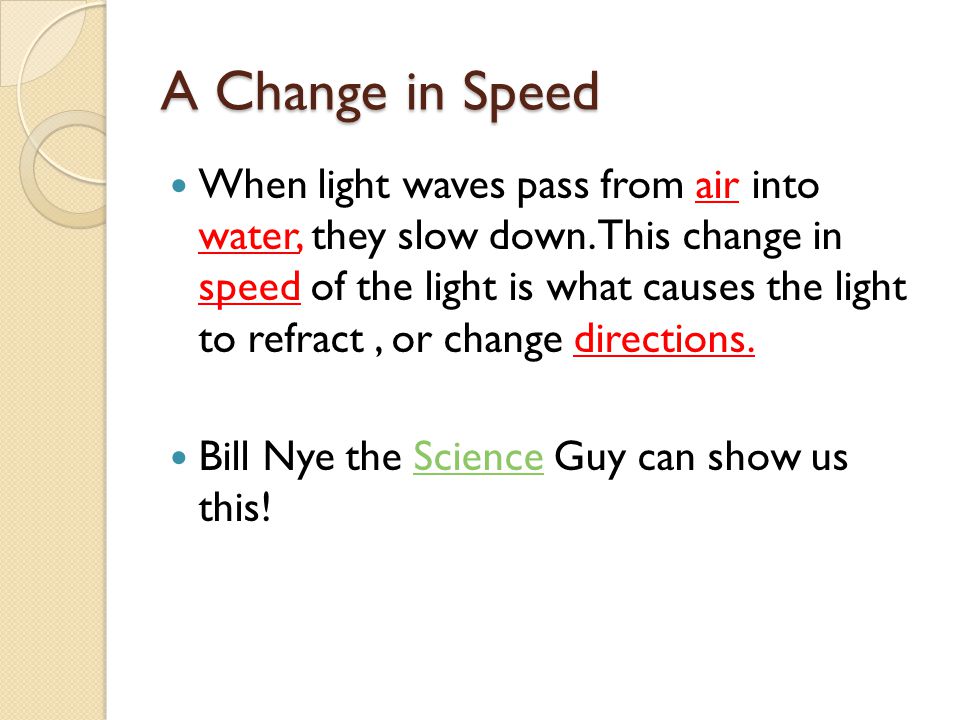 A Change in Speed

When light waves pass from air into water, they slow down. This change in speed of the light is what causes the light to refract , or change directions.

Bill Nye the Science Guy can show us this!